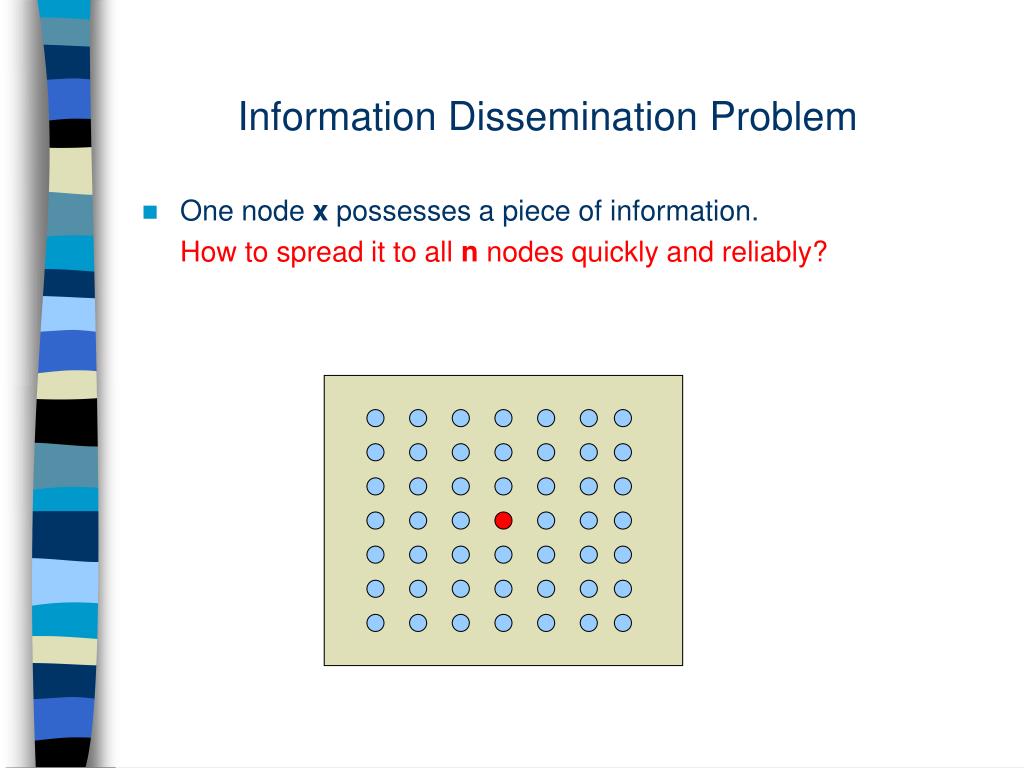 Information Dissemination Problem

One node **x** possesses a piece of information.
How to spread it to all **n** nodes quickly and reliably?